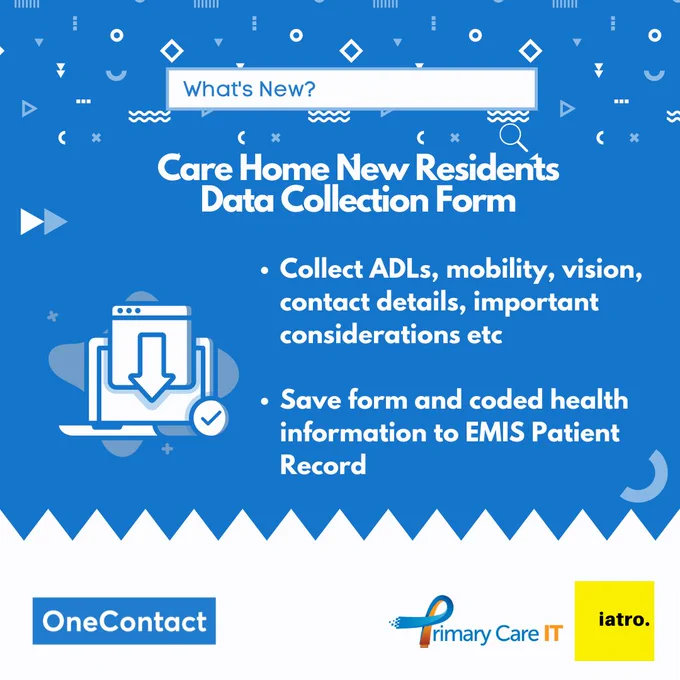 What's New?

Care Home New Residents Data Collection Form

• Collect ADLs, mobility, vision, contact details, important considerations etc

• Save form and coded health information to EMIS Patient Record

OneContact

Primary Care IT

iatro.